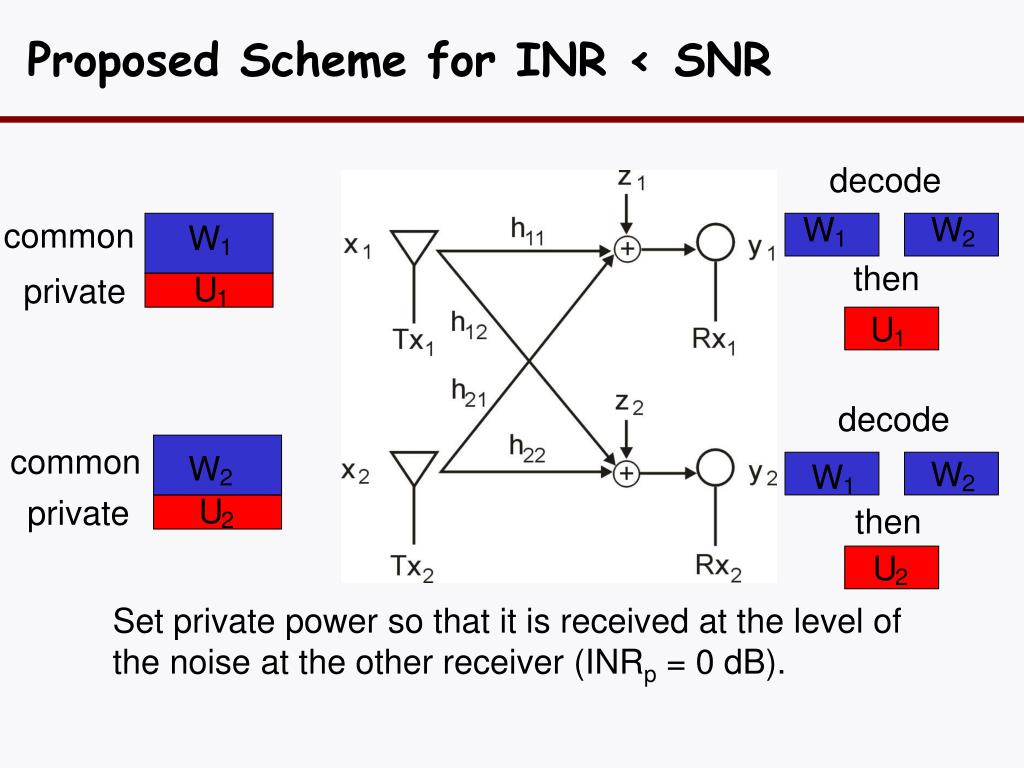 Proposed Scheme for INR < SNR

common $W_1$
private $U_1$

common $W_2$
private $U_2$

$z_1$
$x_1$ $h_{11}$ $y_1$
$Tx_1$ $h_{12}$ $Rx_1$
$h_{21}$ $z_2$
$h_{22}$
$x_2$ $y_2$
$Tx_2$ $Rx_2$

decode
$W_1$ $W_2$
then
$U_1$

decode
$W_1$ $W_2$
then
$U_2$

Set private power so that it is received at the level of the noise at the other receiver ($INR_p$ = 0 dB).